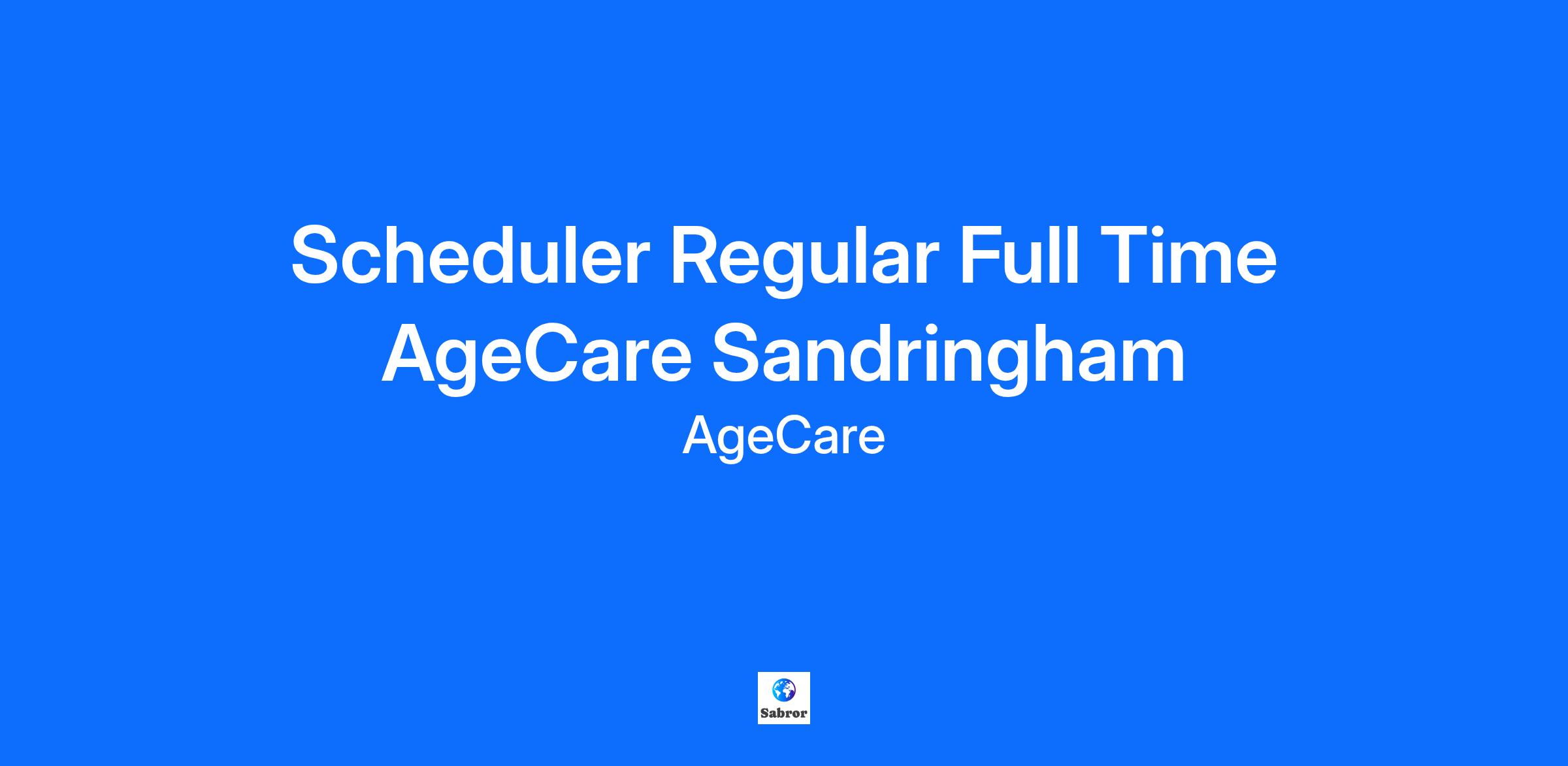 Scheduler Regular Full Time AgeCare Sandringham

AgeCare

Sabror